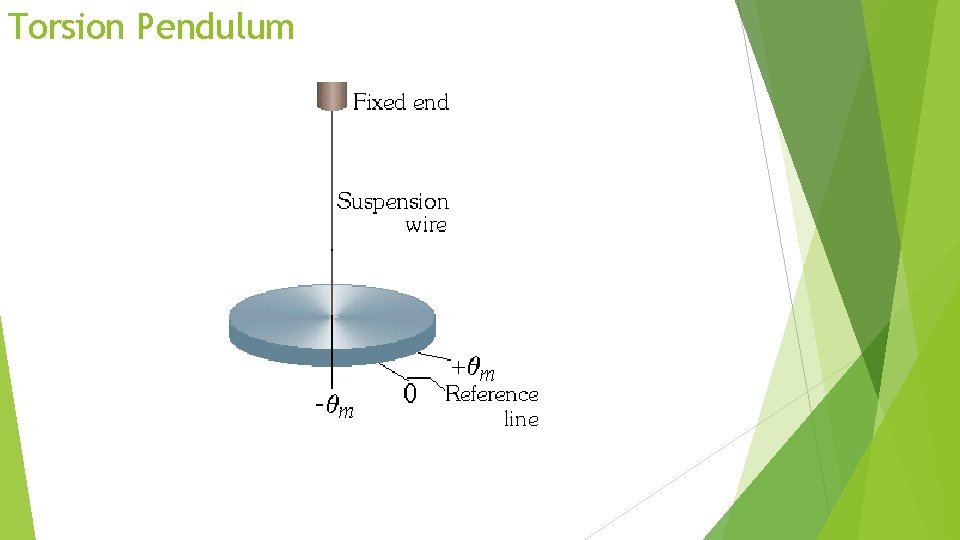 Torsion Pendulum

Fixed end

Suspension wire

$+\theta_m$

$-\theta_m$

0

Reference line